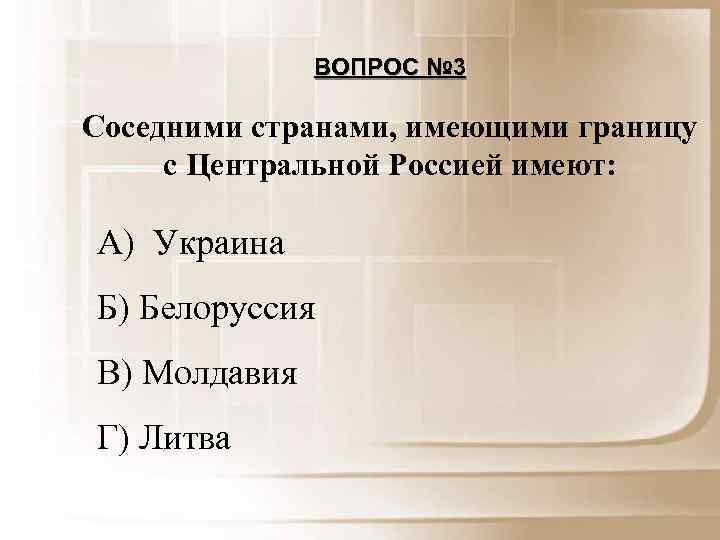 ВОПРОС №3

Соседними странами, имеющими границу с Центральной Россией имеют:

А) Украина

Б) Белоруссия

В) Молдавия

Г) Литва